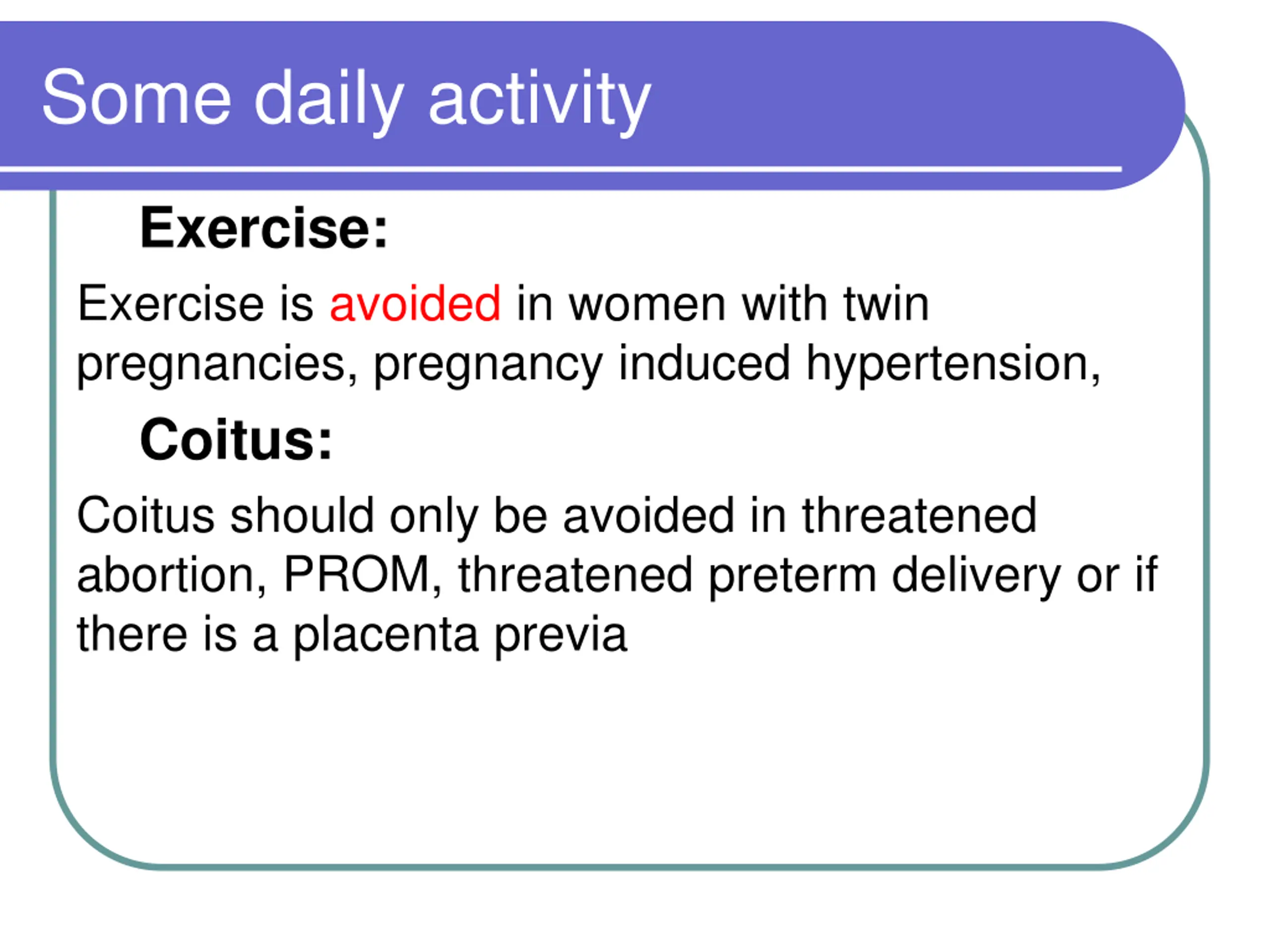 Some daily activity

Exercise:

Exercise is avoided in women with twin pregnancies, pregnancy induced hypertension,

Coitus:

Coitus should only be avoided in threatened abortion, PROM, threatened preterm delivery or if there is a placenta previa